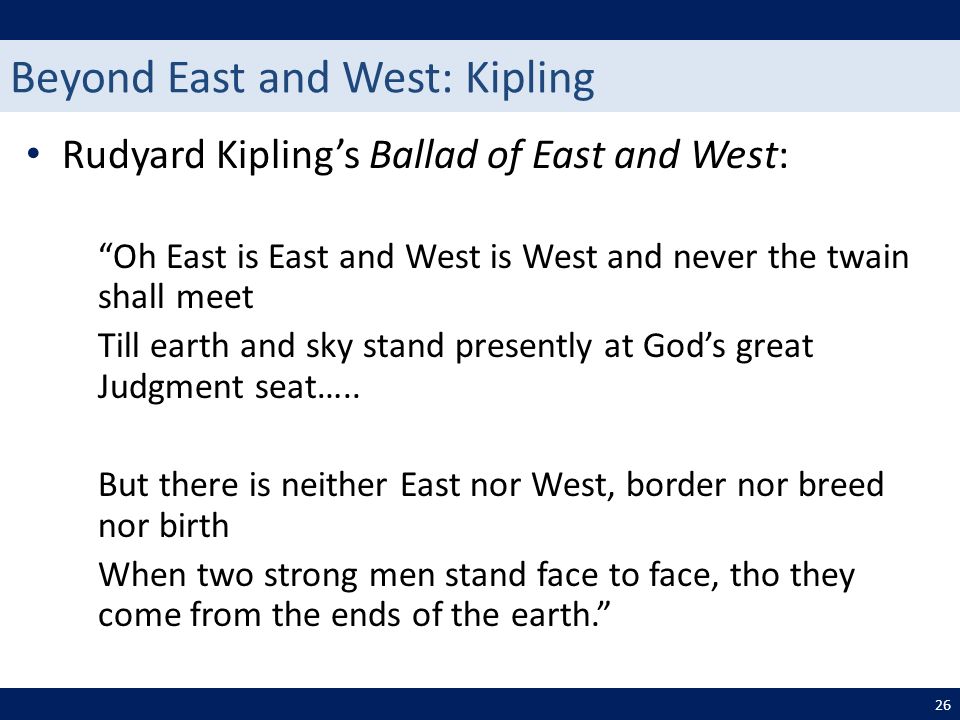 Beyond East and West: Kipling

• Rudyard Kipling’s Ballad of East and West:

“Oh East is East and West is West and never the twain shall meet
Till earth and sky stand presently at God’s great Judgment seat…..

But there is neither East nor West, border nor breed nor birth
When two strong men stand face to face, tho they come from the ends of the earth.”

26